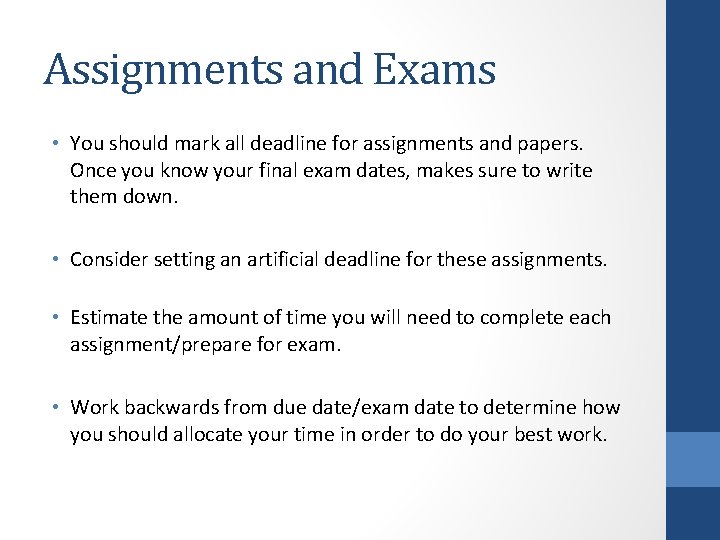 Assignments and Exams

• You should mark all deadline for assignments and papers. Once you know your final exam dates, makes sure to write them down.

• Consider setting an artificial deadline for these assignments.

• Estimate the amount of time you will need to complete each assignment/prepare for exam.

• Work backwards from due date/exam date to determine how you should allocate your time in order to do your best work.